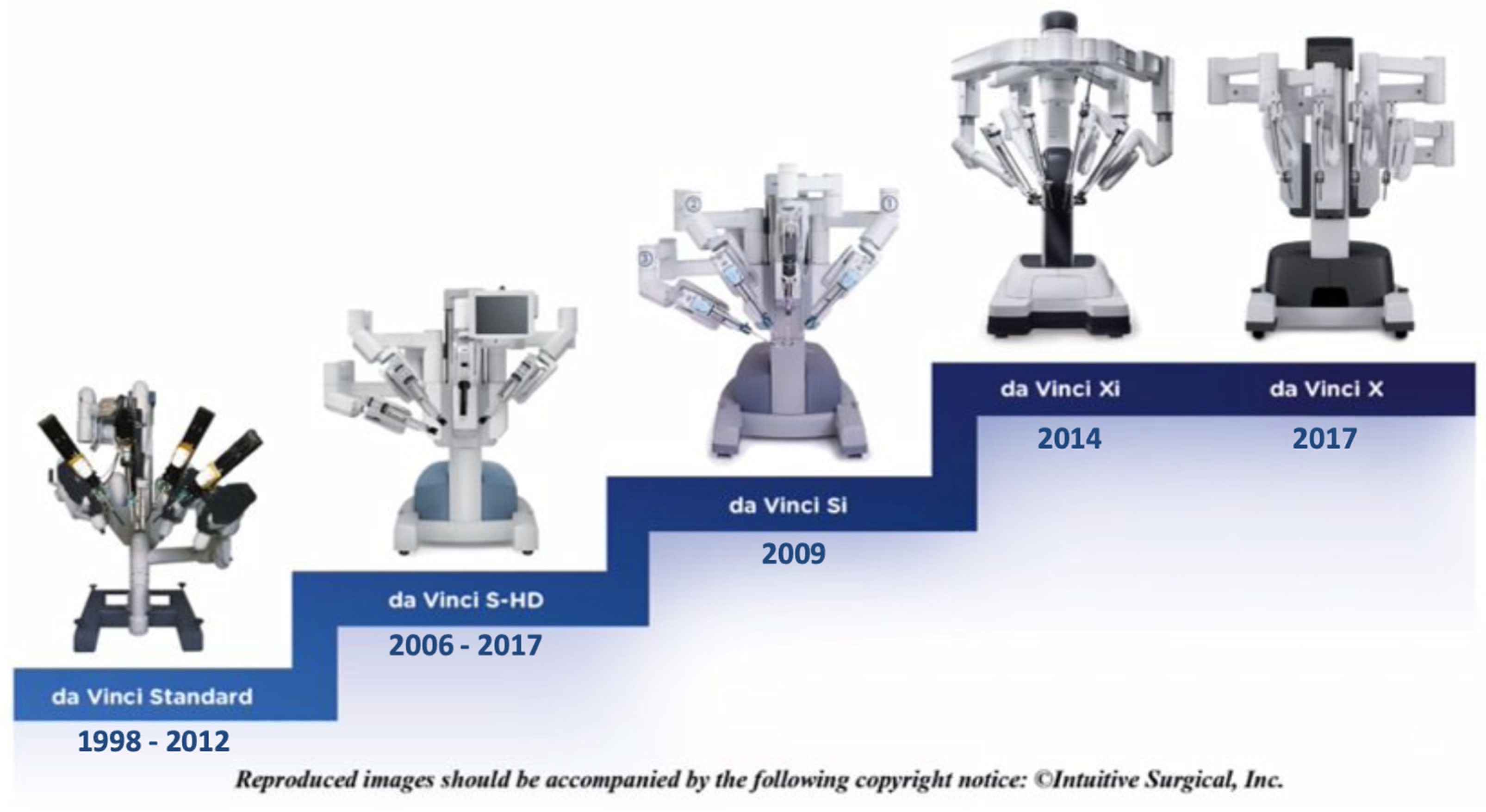 da Vinci Standard
1998 - 2012

da Vinci S-HD
2006 - 2017

da Vinci Si
2009

da Vinci Xi
2014

da Vinci X
2017

Reproduced images should be accompanied by the following copyright notice: ©Intuitive Surgical, Inc.